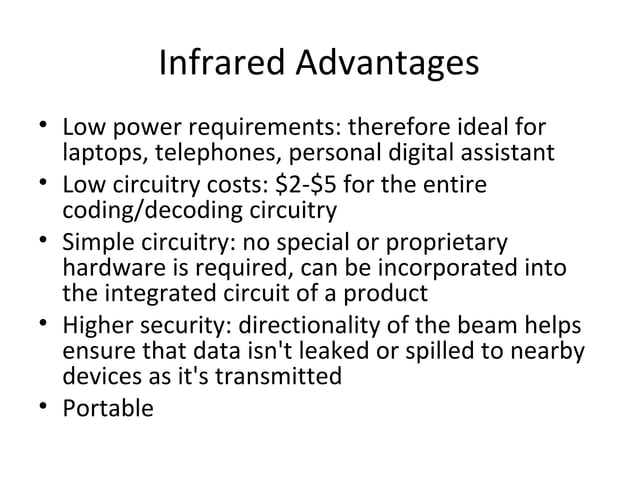 Infrared Advantages

• Low power requirements: therefore ideal for laptops, telephones, personal digital assistant
• Low circuitry costs: \$2-\$5 for the entire coding/decoding circuitry
• Simple circuitry: no special or proprietary hardware is required, can be incorporated into the integrated circuit of a product
• Higher security: directionality of the beam helps ensure that data isn't leaked or spilled to nearby devices as it's transmitted
• Portable